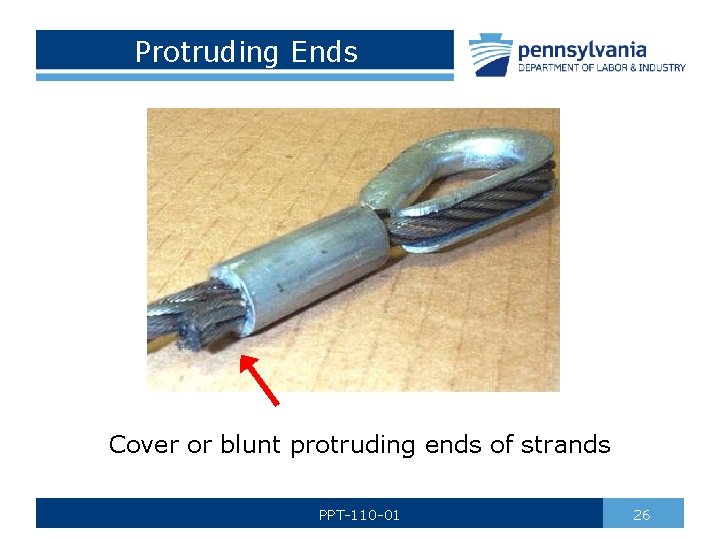 Protruding Ends

pennsylvania
DEPARTMENT OF LABOR & INDUSTRY

Cover or blunt protruding ends of strands

PPT-110-01

26